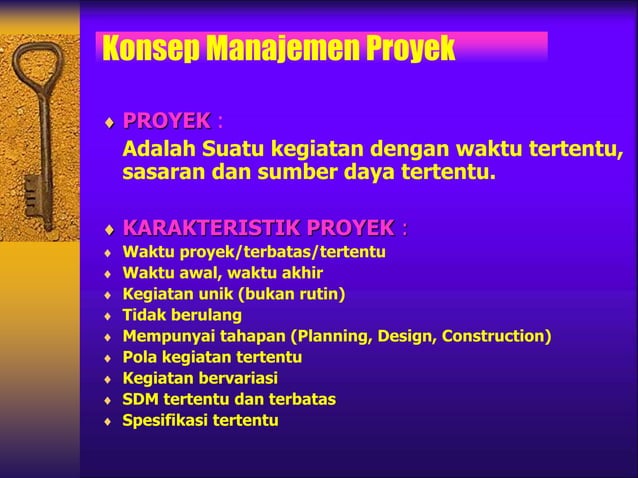 Konsep Manajemen Proyek

♦ PROYEK :
Adalah Suatu kegiatan dengan waktu tertentu, sasaran dan sumber daya tertentu.

♦ KARAKTERISTIK PROYEK :
♦ Waktu proyek/terbatas/tertentu
♦ Waktu awal, waktu akhir
♦ Kegiatan unik (bukan rutin)
♦ Tidak berulang
♦ Mempunyai tahapan (Planning, Design, Construction)
♦ Pola kegiatan tertentu
♦ Kegiatan bervariasi
♦ SDM tertentu dan terbatas
♦ Spesifikasi tertentu